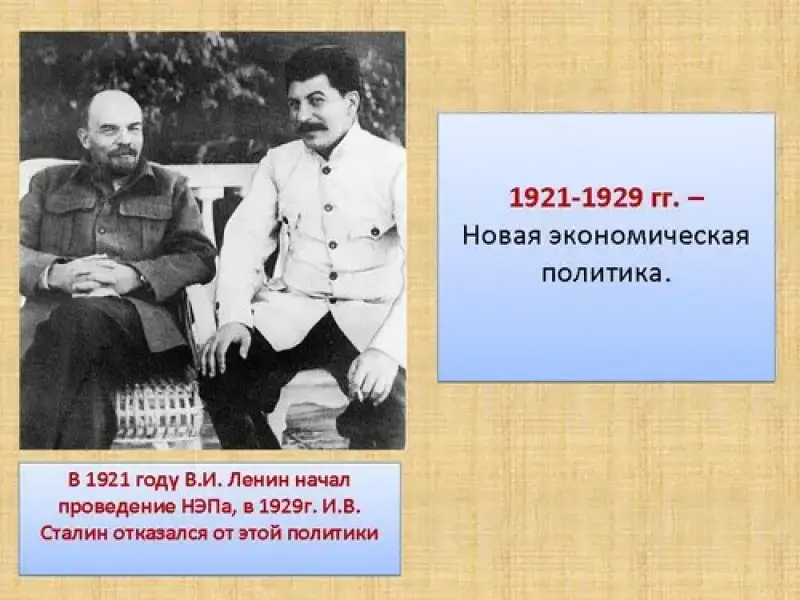 1921-1929 гг. –
Новая экономическая политика.

В 1921 году В.И. Ленин начал проведение НЭПа, в 1929г. И.В. Сталин отказался от этой политики